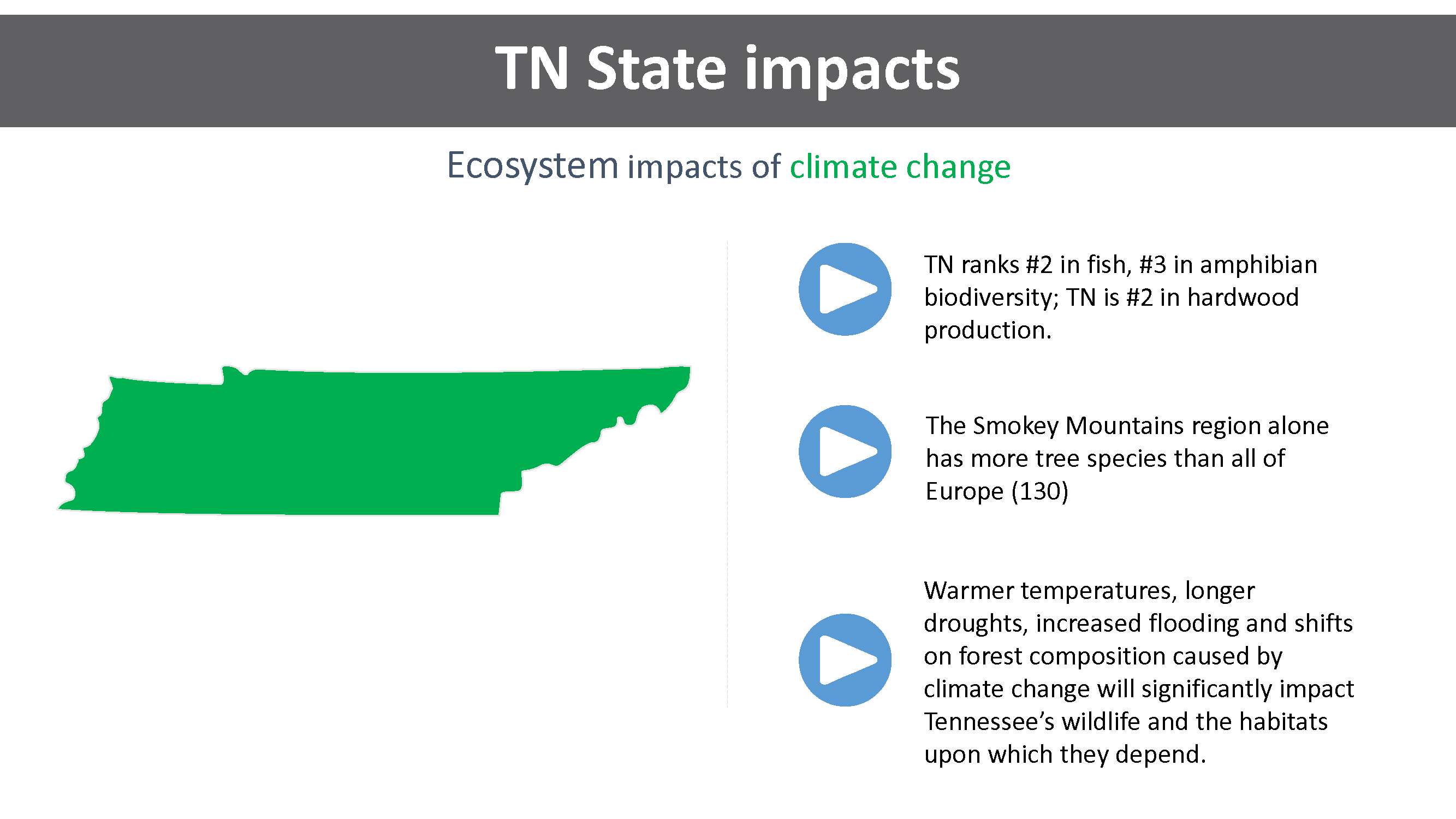 TN State impacts

Ecosystem impacts of climate change

TN ranks #2 in fish, #3 in amphibian biodiversity; TN is #2 in hardwood production.

The Smokey Mountains region alone has more tree species than all of Europe (130)

Warmer temperatures, longer droughts, increased flooding and shifts on forest composition caused by climate change will significantly impact Tennessee's wildlife and the habitats upon which they depend.